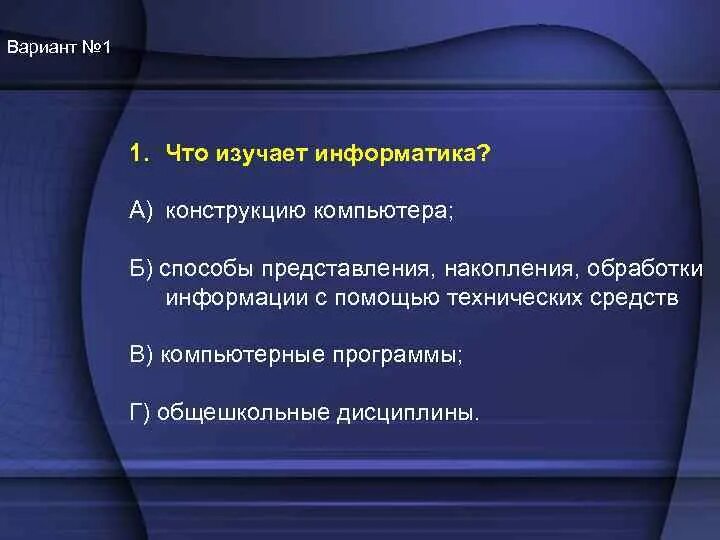 Вариант №1

1. Что изучает информатика?

А) конструкцию компьютера;

Б) способы представления, накопления, обработки информации с помощью технических средств

В) компьютерные программы;

Г) общешкольные дисциплины.